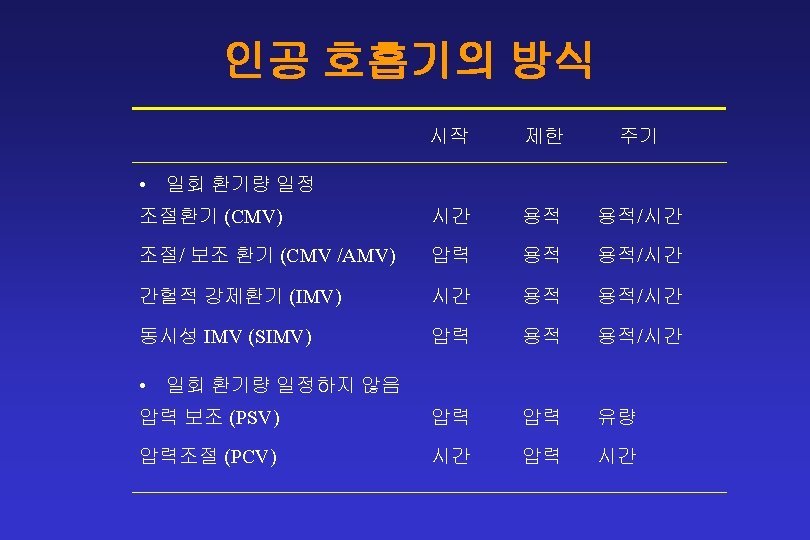 인공 호흡기의 방식

| | 시작 | 제한 | 주기 |
|---|---|---|---|
| • 일회 환기량 일정 | | | |
| 조절환기 (CMV) | 시간 | 용적 | 용적/시간 |
| 조절/ 보조 환기 (CMV /AMV) | 압력 | 용적 | 용적/시간 |
| 간헐적 강제환기 (IMV) | 시간 | 용적 | 용적/시간 |
| 동시성 IMV (SIMV) | 압력 | 용적 | 용적/시간 |
| • 일회 환기량 일정하지 않음 | | | |
| 압력 보조 (PSV) | 압력 | 압력 | 유량 |
| 압력조절 (PCV) | 시간 | 압력 | 시간 |